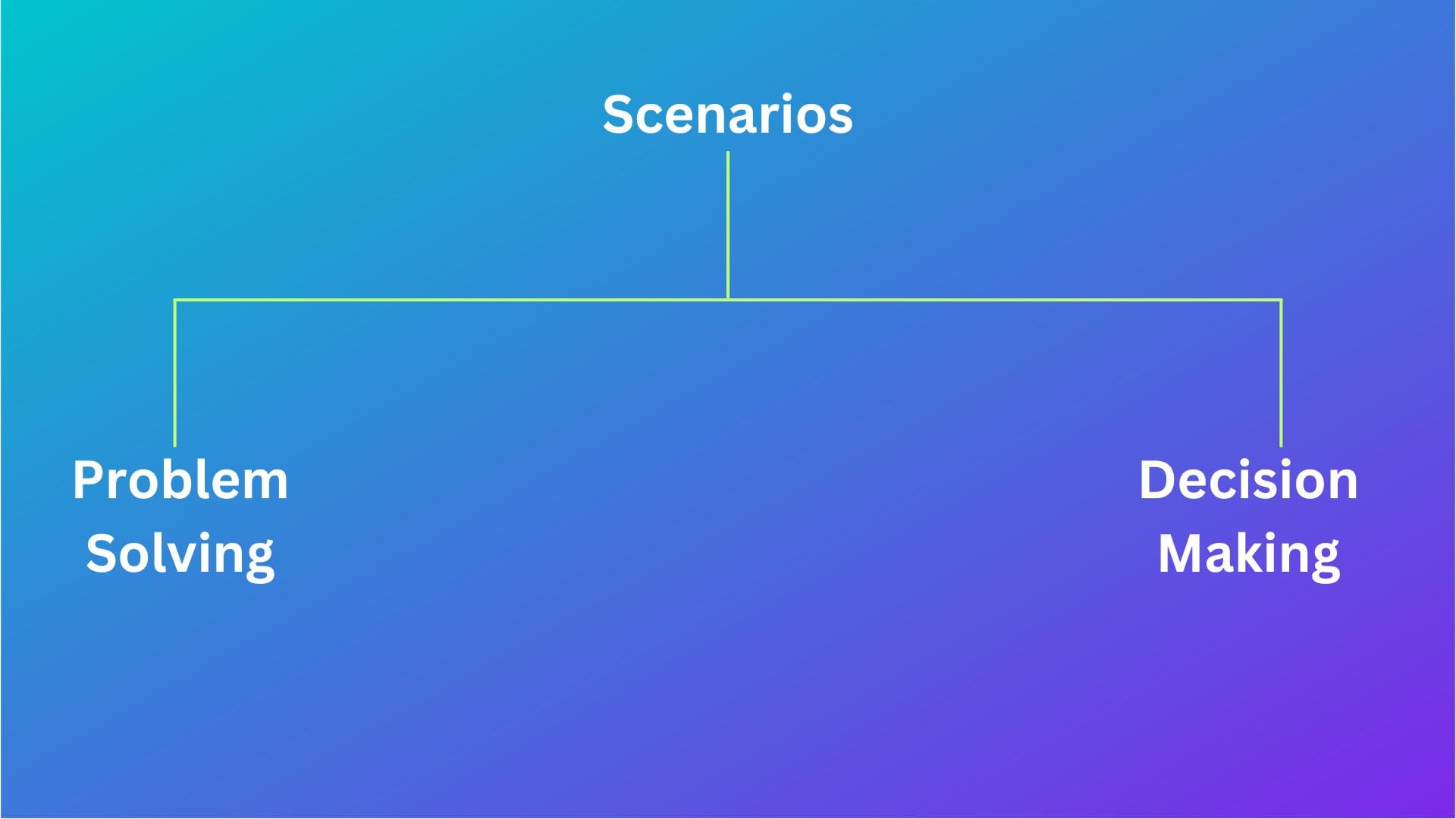 Scenarios

Problem Solving

Decision Making